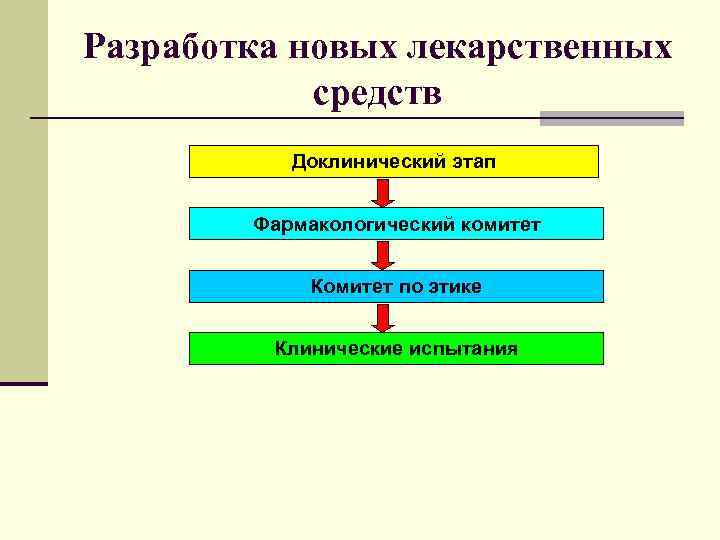 Разработка новых лекарственных средств

Доклинический этап

Фармакологический комитет

Комитет по этике

Клинические испытания